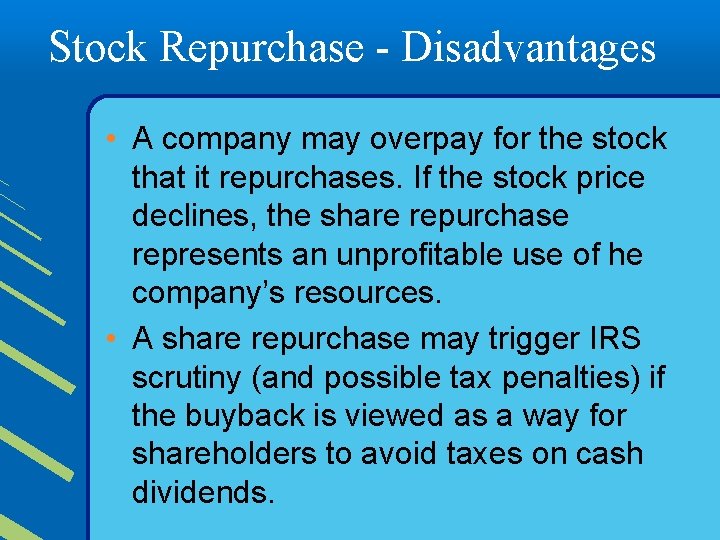 Stock Repurchase - Disadvantages

• A company may overpay for the stock that it repurchases. If the stock price declines, the share repurchase represents an unprofitable use of he company's resources.

• A share repurchase may trigger IRS scrutiny (and possible tax penalties) if the buyback is viewed as a way for shareholders to avoid taxes on cash dividends.